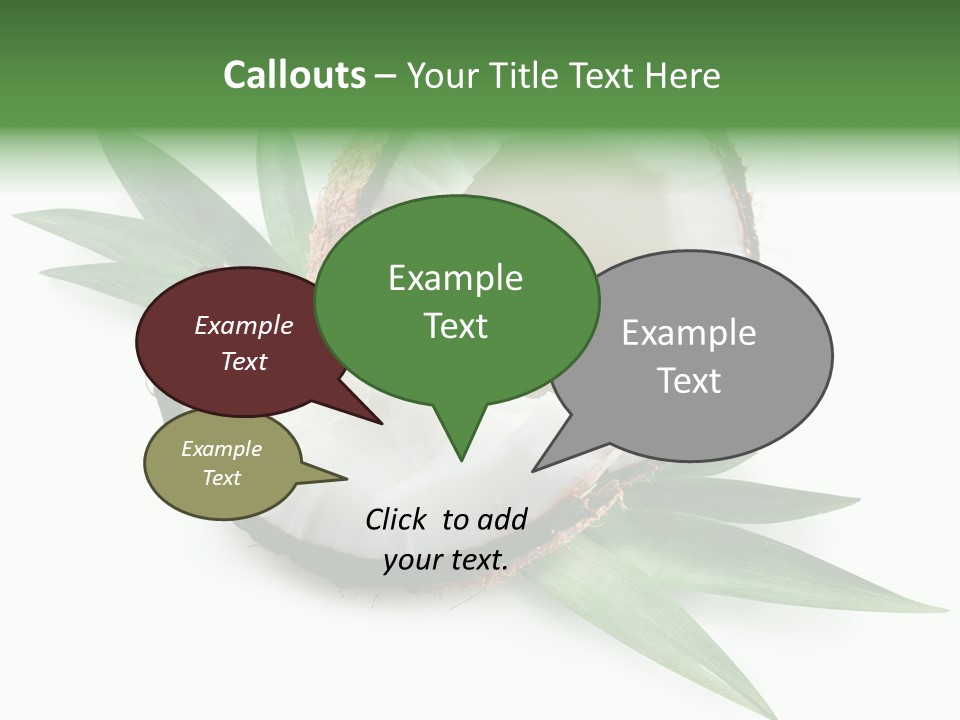 Callouts – Your Title Text Here

Example Text

Example Text

Example Text

Example Text

Click to add your text.